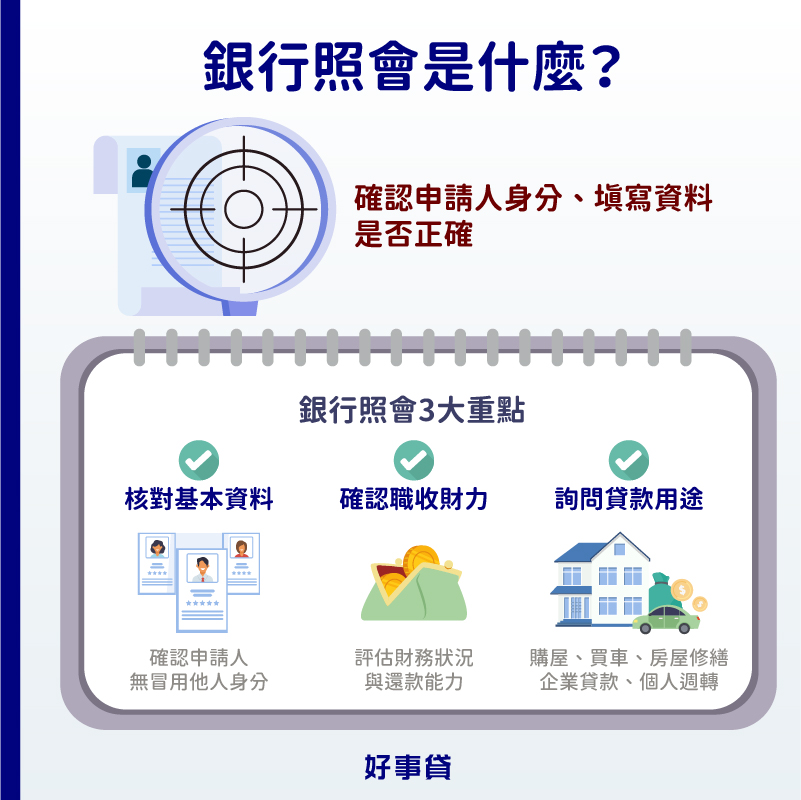 銀行照會是什麼？

確認申請人身分、填寫資料是否正確

銀行照會3大重點

核對基本資料

確認申請人
無冒用他人身分

確認職收財力

評估財務狀況
與還款能力

詢問貸款用途

購屋、買車、房屋修繕
企業貸款、個人週轉

好事貸